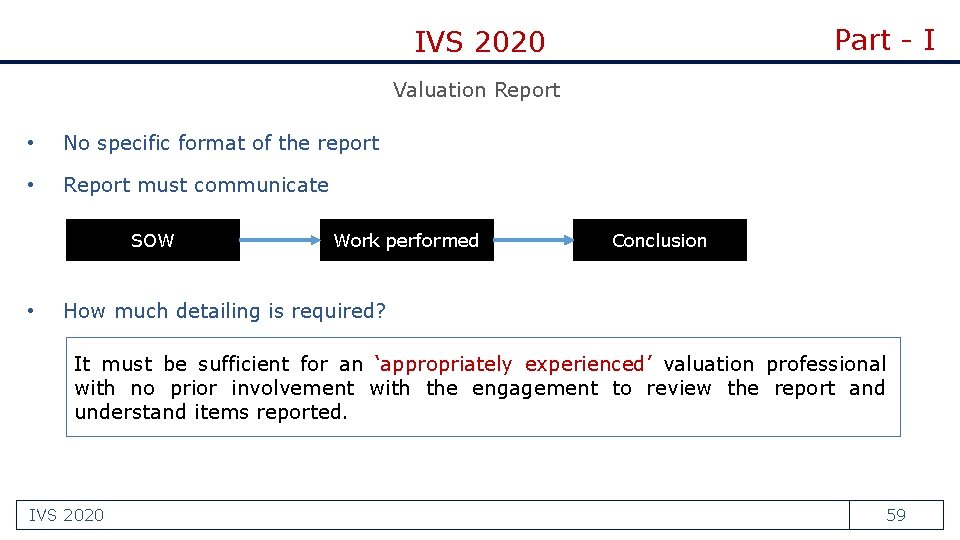 IVS 2020

Part - I

Valuation Report

• No specific format of the report

• Report must communicate

SOW

Work performed

Conclusion

• How much detailing is required?

It must be sufficient for an 'appropriately experienced' valuation professional with no prior involvement with the engagement to review the report and understand items reported.

IVS 2020

59